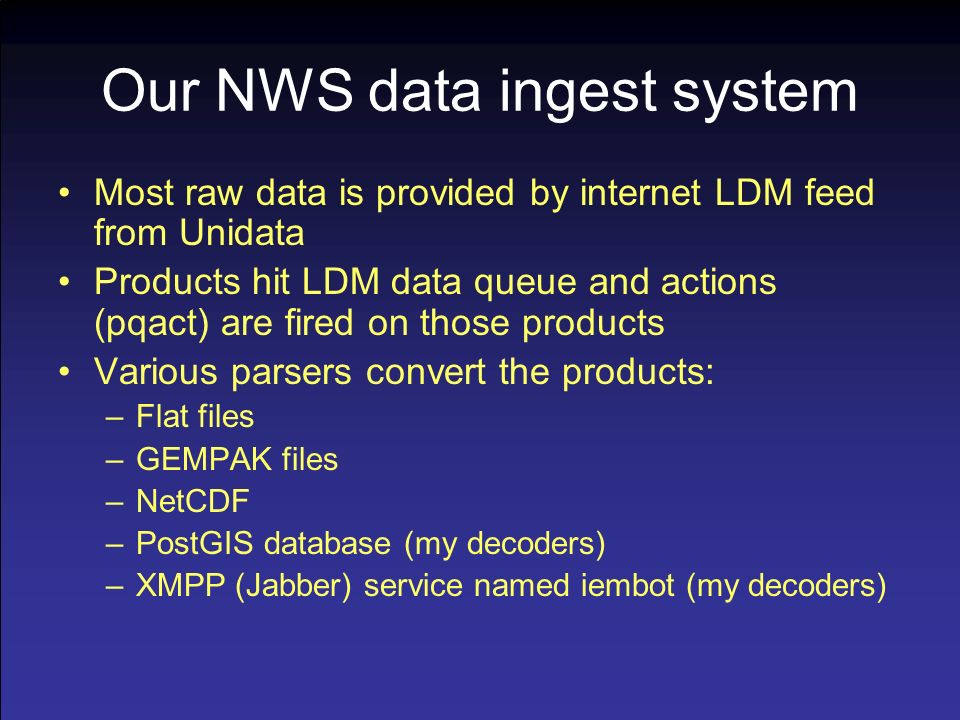 Our NWS data ingest system

• Most raw data is provided by internet LDM feed from Unidata
• Products hit LDM data queue and actions (pqact) are fired on those products
• Various parsers convert the products:
  – Flat files
  – GEMPAK files
  – NetCDF
  – PostGIS database (my decoders)
  – XMPP (Jabber) service named iembot (my decoders)